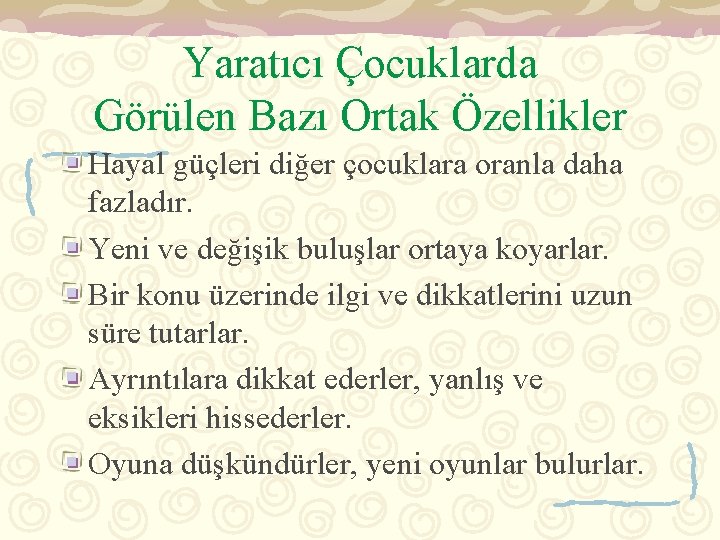 Yaratıcı Çocuklarda Görülen Bazı Ortak Özellikler

Hayal güçleri diğer çocuklara oranla daha fazladır.

Yeni ve değişik buluşlar ortaya koyarlar.

Bir konu üzerinde ilgi ve dikkatlerini uzun süre tutarlar.

Ayrıntılara dikkat ederler, yanlış ve eksikleri hissederler.

Oyuna düşkündürler, yeni oyunlar bulurlar.